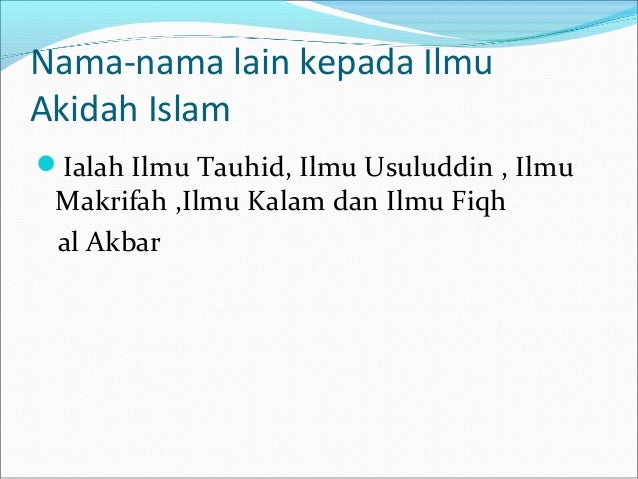 Nama-nama lain kepada Ilmu Akidah Islam

Ialah Ilmu Tauhid, Ilmu Usuluddin , Ilmu Makrifah ,Ilmu Kalam dan Ilmu Fiqh al Akbar